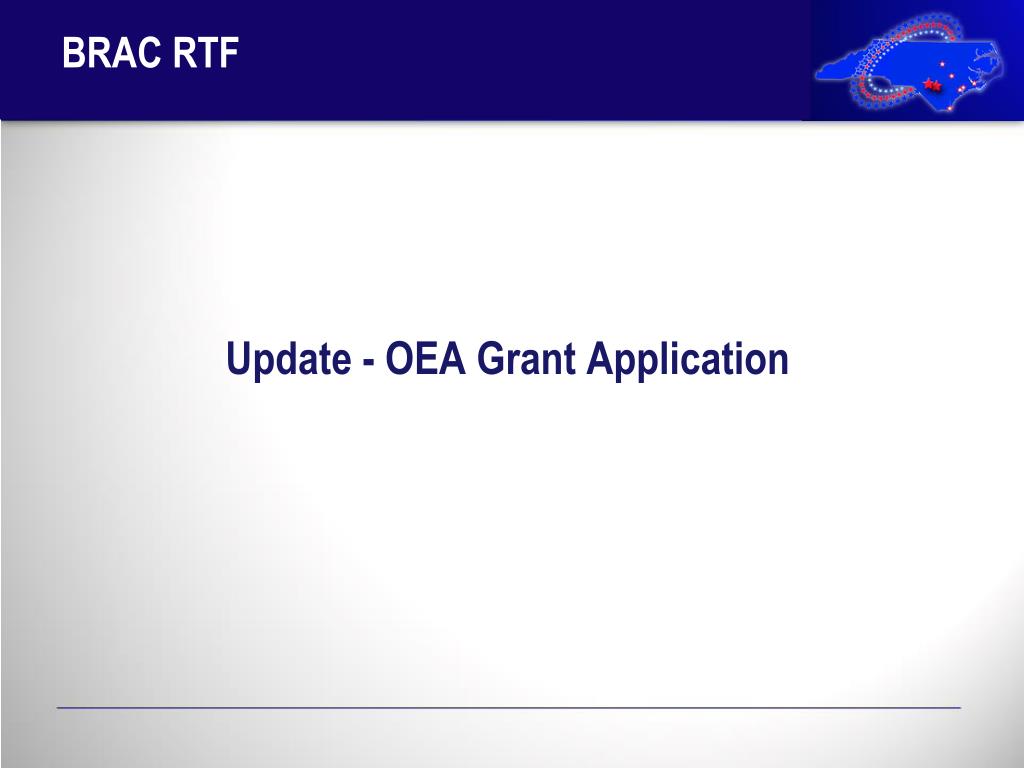 BRAC RTF

Update - OEA Grant Application